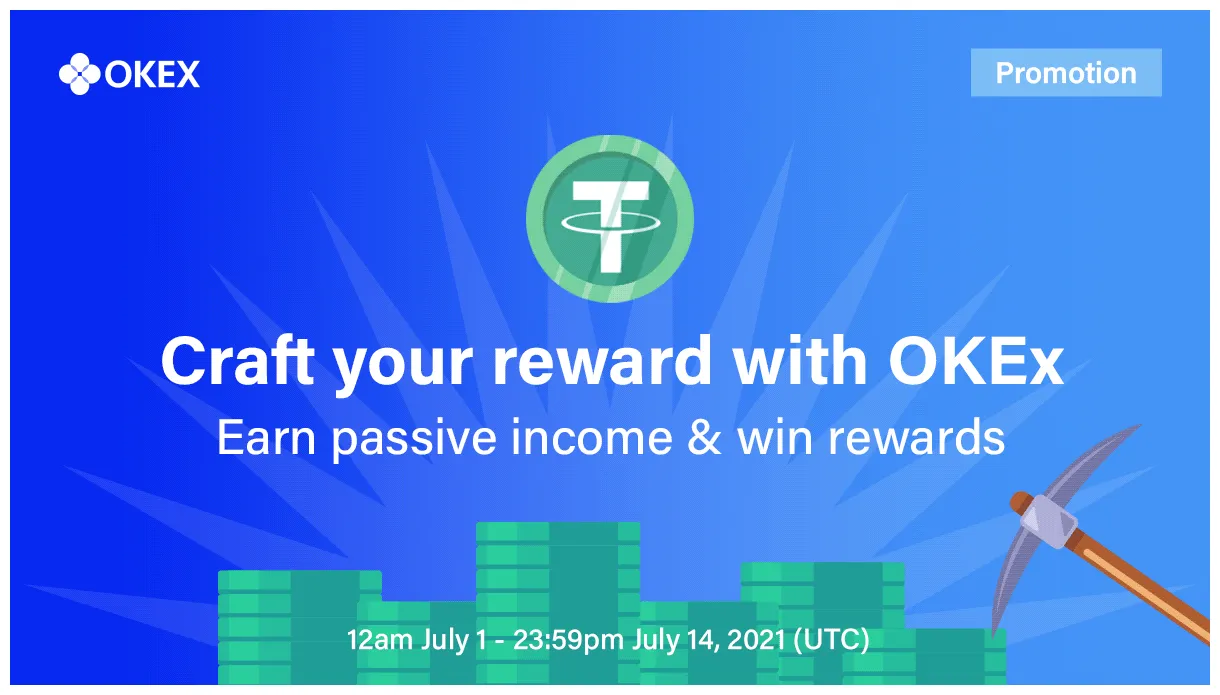 OKEX

Promotion

Craft your reward with OKEx
Earn passive income & win rewards

12am July 1 - 23:59pm July 14, 2021 (UTC)